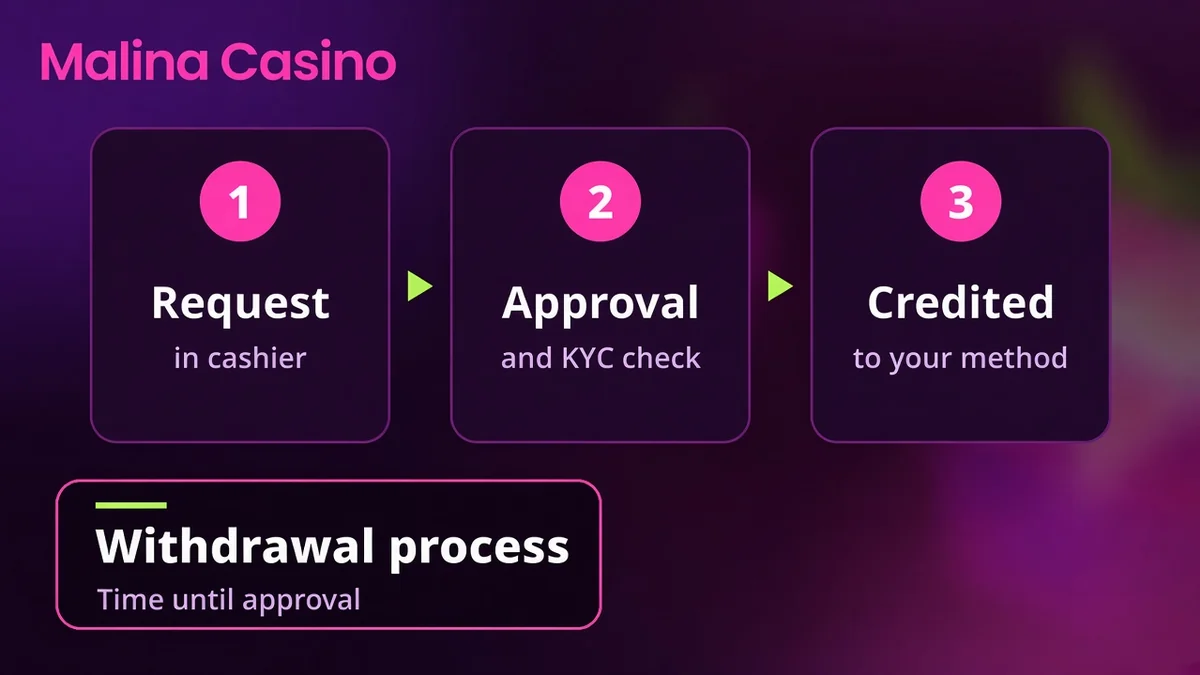 Malina Casino

1
Request
in cashier

2
Approval
and KYC check

3
Credited
to your method

Withdrawal process
Time until approval